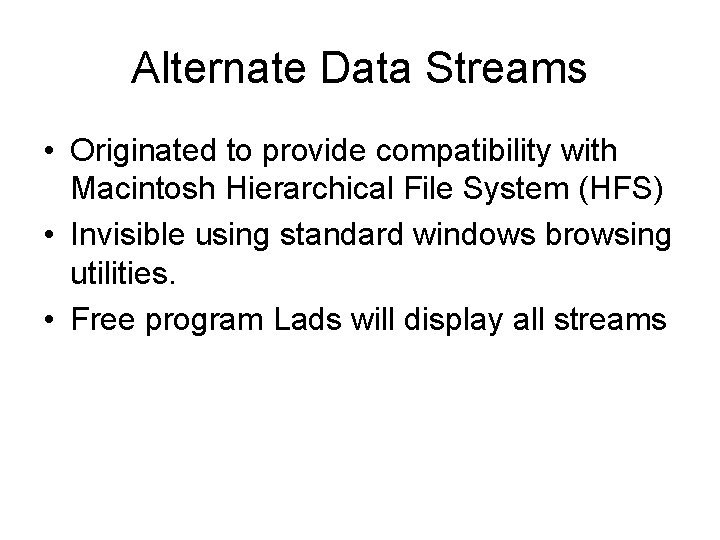 Alternate Data Streams

• Originated to provide compatibility with Macintosh Hierarchical File System (HFS)
• Invisible using standard windows browsing utilities.
• Free program Lads will display all streams